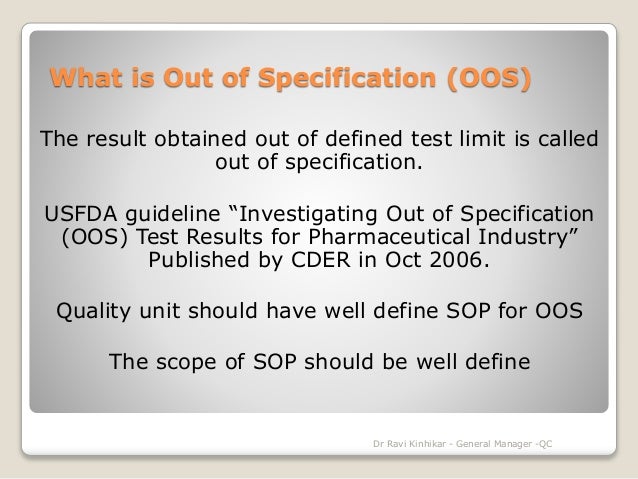 What is Out of Specification (OOS)

The result obtained out of defined test limit is called out of specification.

USFDA guideline “Investigating Out of Specification (OOS) Test Results for Pharmaceutical Industry” Published by CDER in Oct 2006.

Quality unit should have well define SOP for OOS

The scope of SOP should be well define

Dr Ravi Kinhikar - General Manager -QC